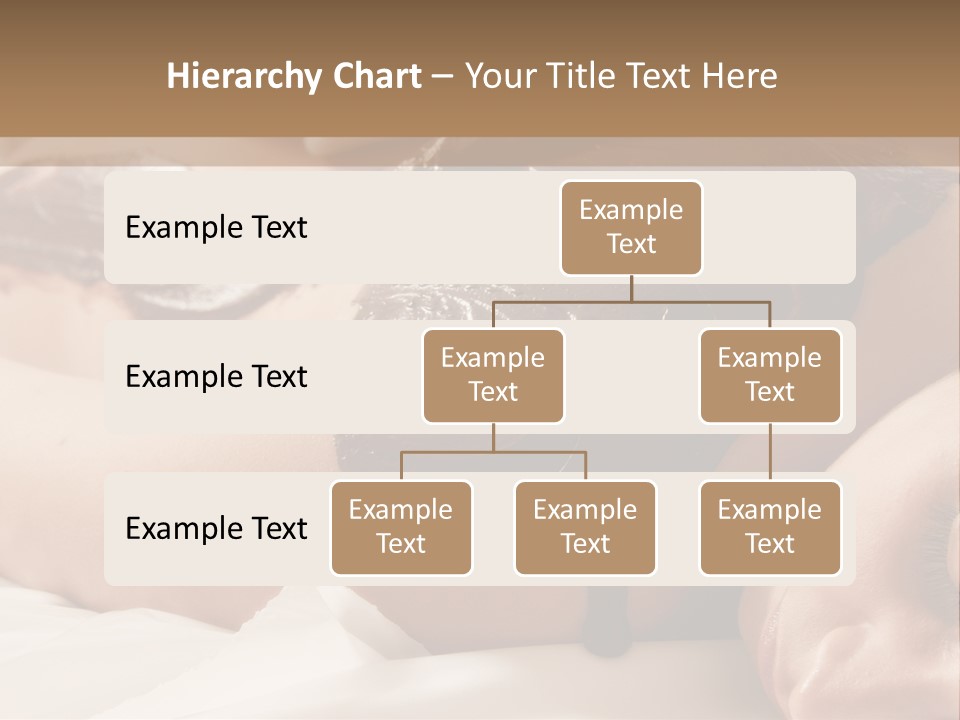 Hierarchy Chart – Your Title Text Here

Example Text

Example Text

Example Text

Example Text

Example Text

Example Text

Example Text

Example Text

Example Text